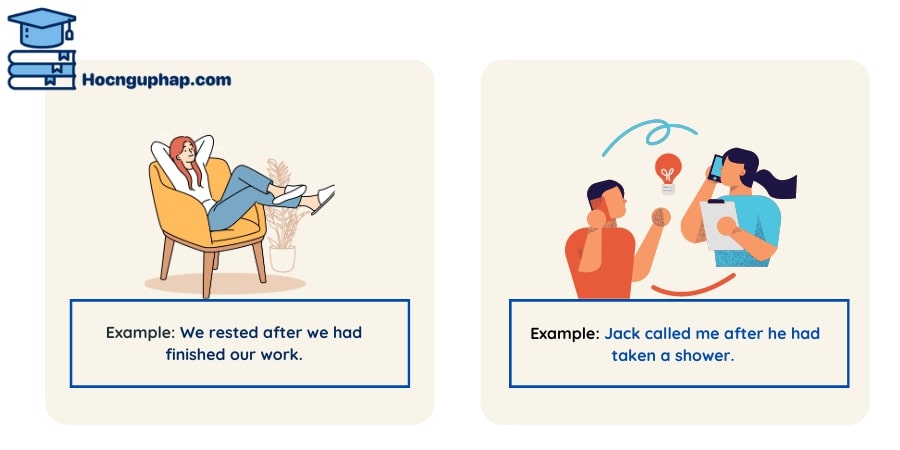 Hocnguphap.com

Example: We rested after we had finished our work.

Example: Jack called me after he had taken a shower.